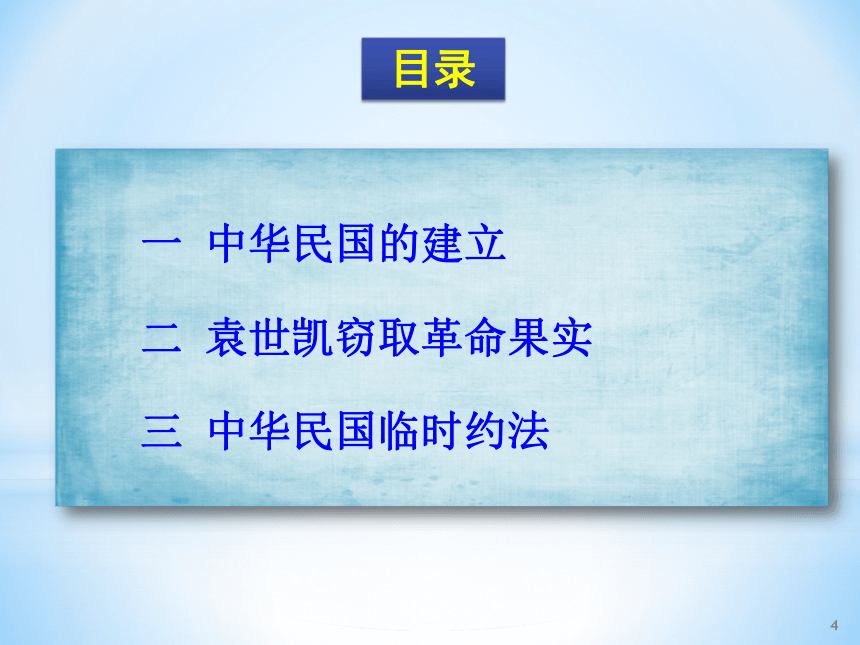 目录

一 中华民国的建立

二 袁世凯窃取革命果实

三 中华民国临时约法

4